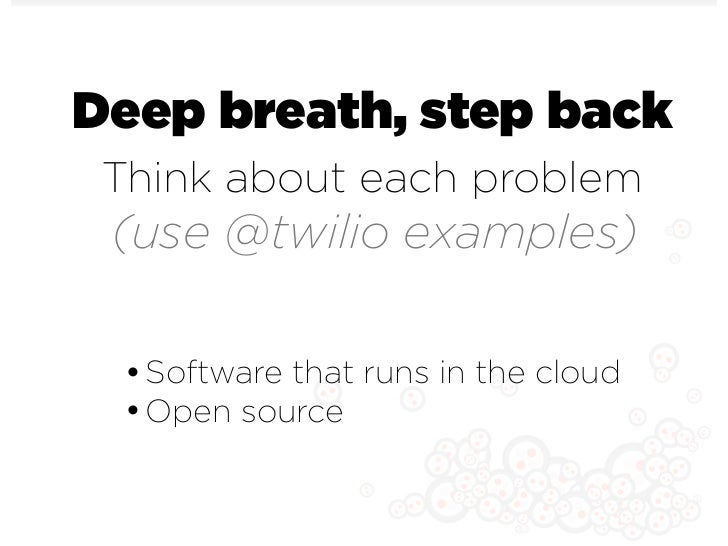 Deep breath, step back

Think about each problem
(use @twilio examples)

• Software that runs in the cloud
• Open source